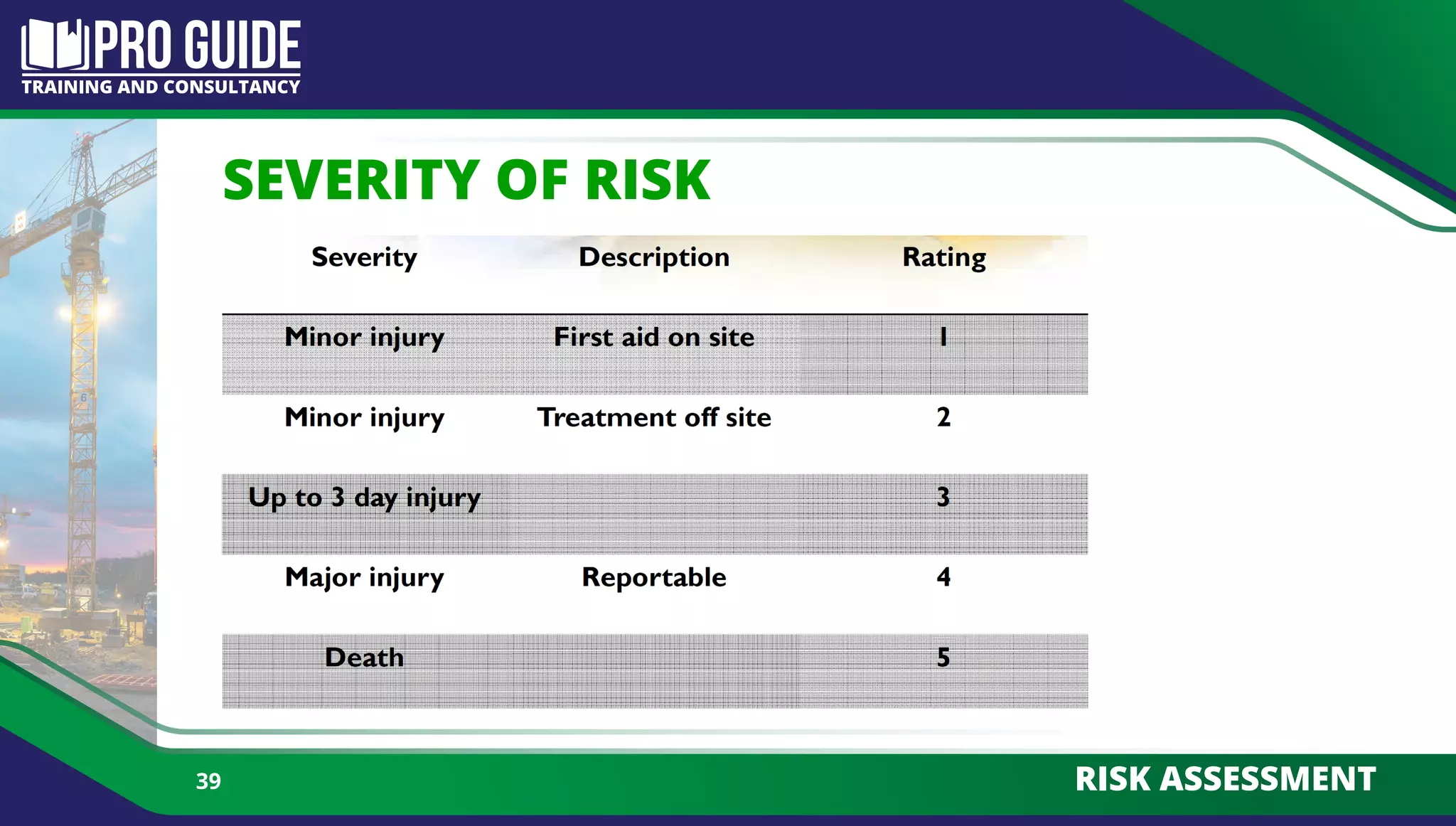 PRO GUIDE
TRAINING AND CONSULTANCY

SEVERITY OF RISK

| Severity | Description | Rating |
|---|---|---|
| Minor injury | First aid on site | 1 |
| Minor injury | Treatment off site | 2 |
| Up to 3 day injury | | 3 |
| Major injury | Reportable | 4 |
| Death | | 5 |

39

RISK ASSESSMENT